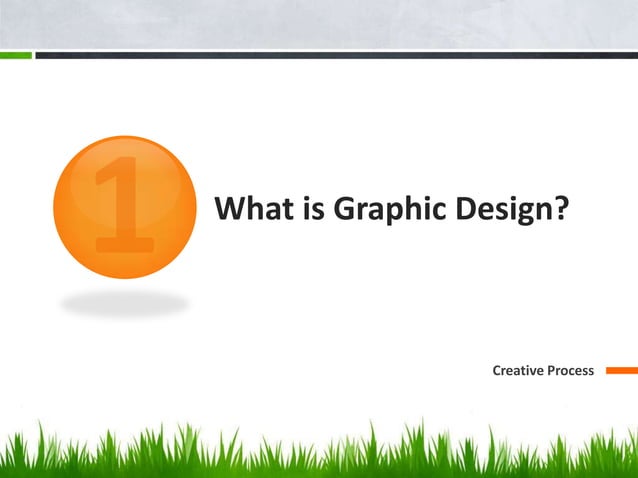 1

What is Graphic Design?

Creative Process